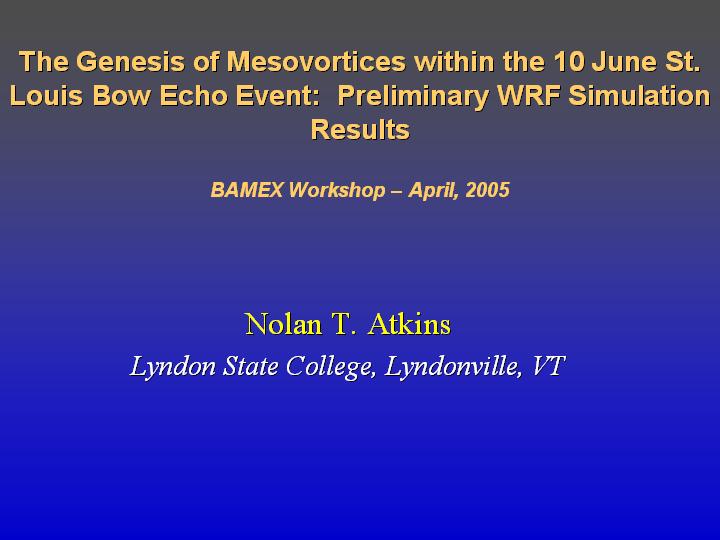 The Genesis of Mesovortices within the 10 June St. Louis Bow Echo Event: Preliminary WRF Simulation Results

BAMEX Workshop – April, 2005

Nolan T. Atkins

Lyndon State College, Lyndonville, VT